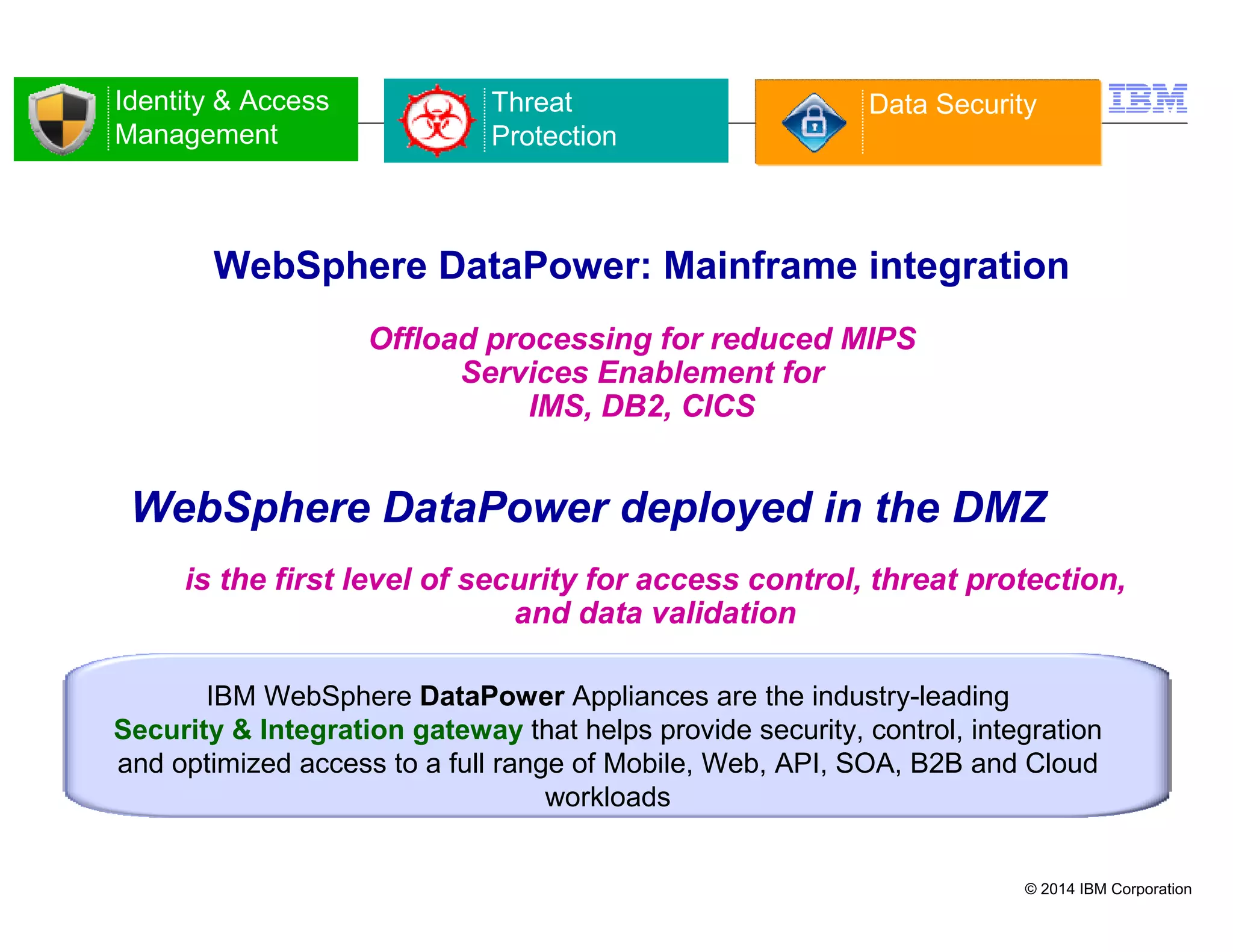 Identity & Access Management

Threat Protection

Data Security

IBM

WebSphere DataPower: Mainframe integration

Offload processing for reduced MIPS
Services Enablement for
IMS, DB2, CICS

WebSphere DataPower deployed in the DMZ

is the first level of security for access control, threat protection, and data validation

IBM WebSphere DataPower Appliances are the industry-leading Security & Integration gateway that helps provide security, control, integration and optimized access to a full range of Mobile, Web, API, SOA, B2B and Cloud workloads

© 2014 IBM Corporation